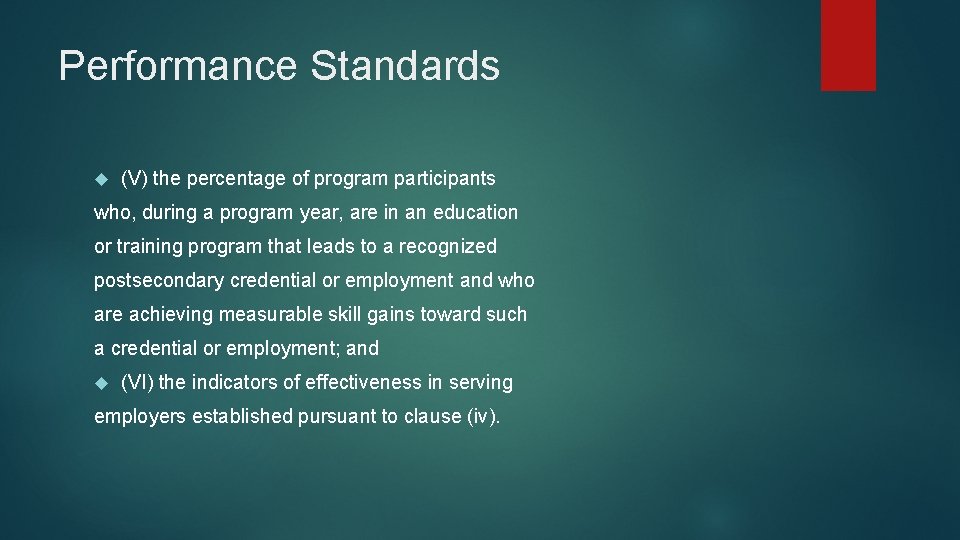 Performance Standards

(V) the percentage of program participants who, during a program year, are in an education or training program that leads to a recognized postsecondary credential or employment and who are achieving measurable skill gains toward such a credential or employment; and

(VI) the indicators of effectiveness in serving employers established pursuant to clause (iv).